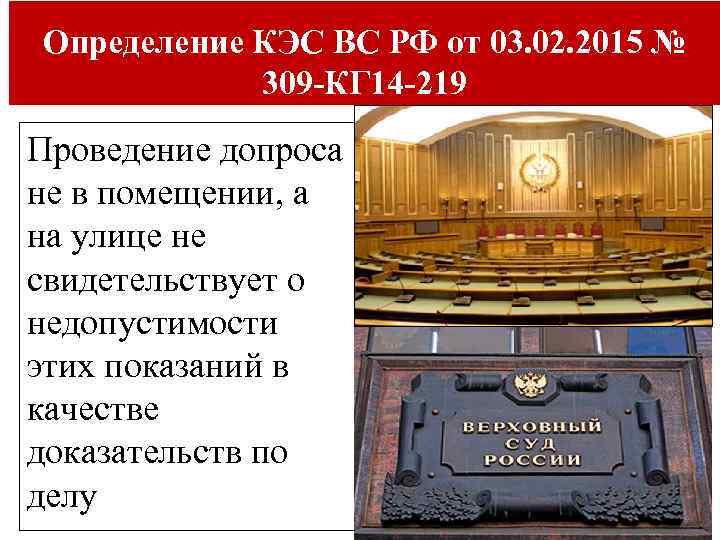 Определение КЭС ВС РФ от 03.02.2015 № 309-КГ14-219

Проведение допроса не в помещении, а на улице не свидетельствует о недопустимости этих показаний в качестве доказательств по делу

ВЕРХОВНЫЙ СУД РОССИИ